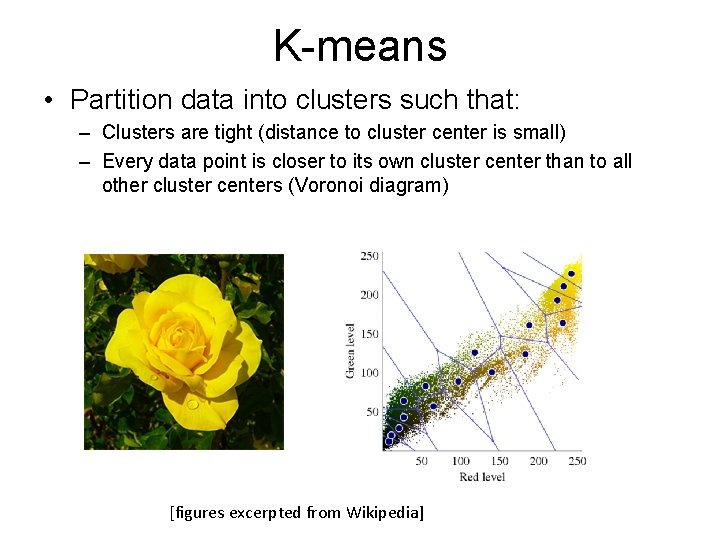 K-means

• Partition data into clusters such that:
– Clusters are tight (distance to cluster center is small)
– Every data point is closer to its own cluster center than to all other cluster centers (Voronoi diagram)

250
200
150
100
50
Green level
50 100 150 200 250
Red level

[figures excerpted from Wikipedia]